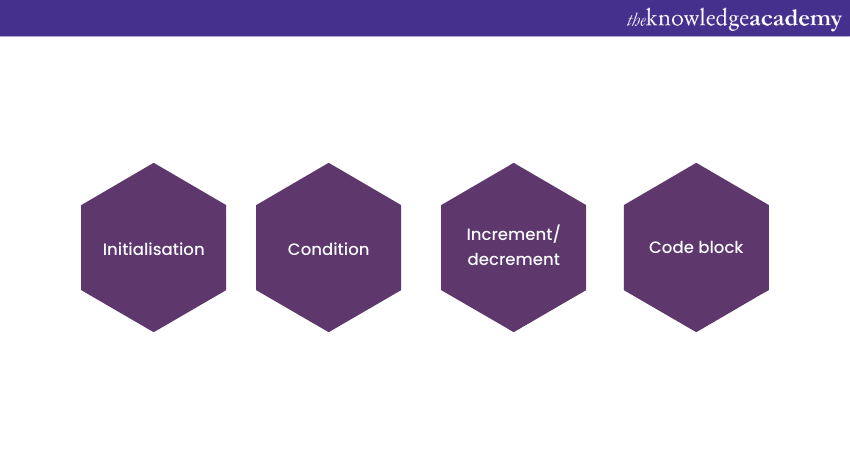 theknowledgeacademy

Initialisation

Condition

Increment/ decrement

Code block